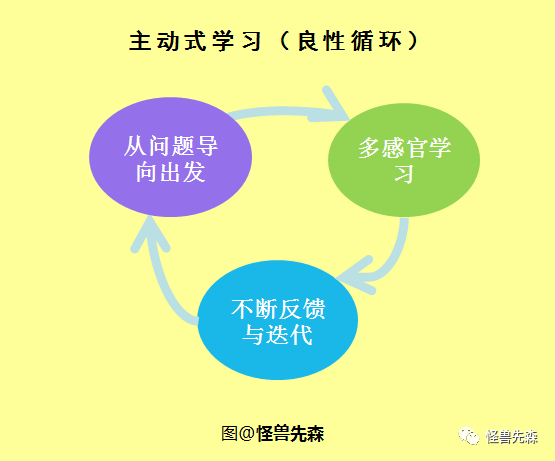 主动式学习（良性循环）

从问题导向出发

多感官学习

不断反馈与迭代

图@怪兽先森

怪兽先森